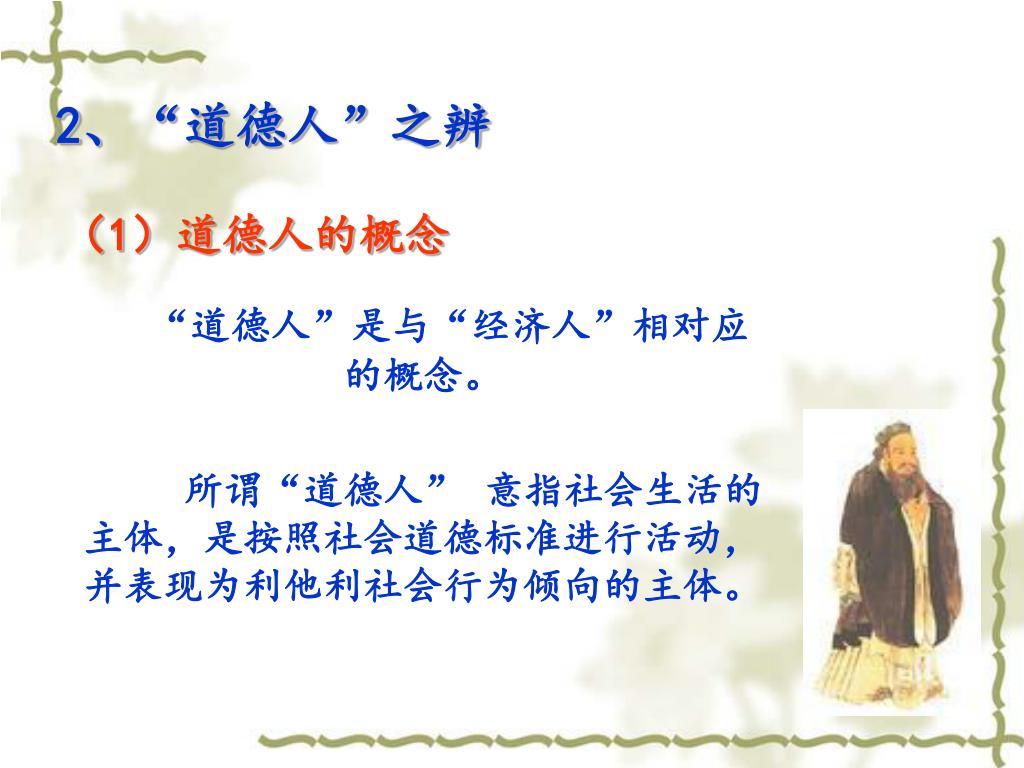 2、“道德人”之辨

（1）道德人的概念

“道德人”是与“经济人”相对应的概念。

所谓“道德人” 意指社会生活的主体，是按照社会道德标准进行活动，并表现为利他利社会行为倾向的主体。